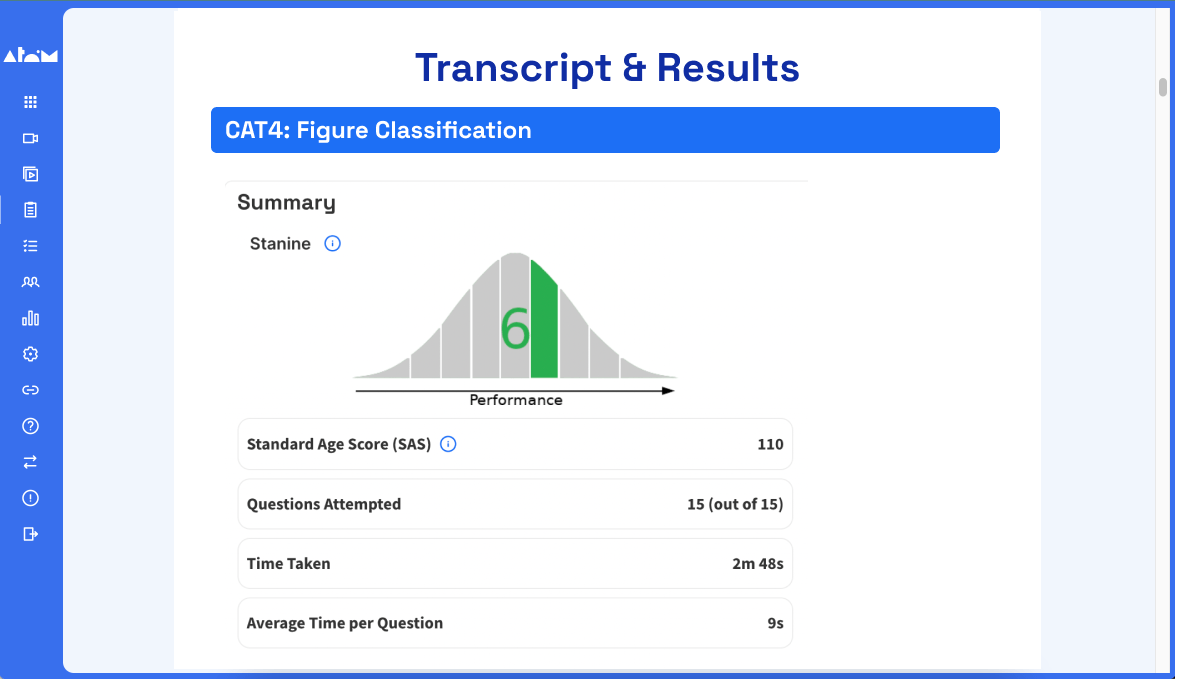 Atom

Transcript & Results

CAT4: Figure Classification

Summary

Stanine

6

Performance

| Standard Age Score (SAS) | 110 |
|---|---|
| Questions Attempted | 15 (out of 15) |
| Time Taken | 2m 48s |
| Average Time per Question | 9s |